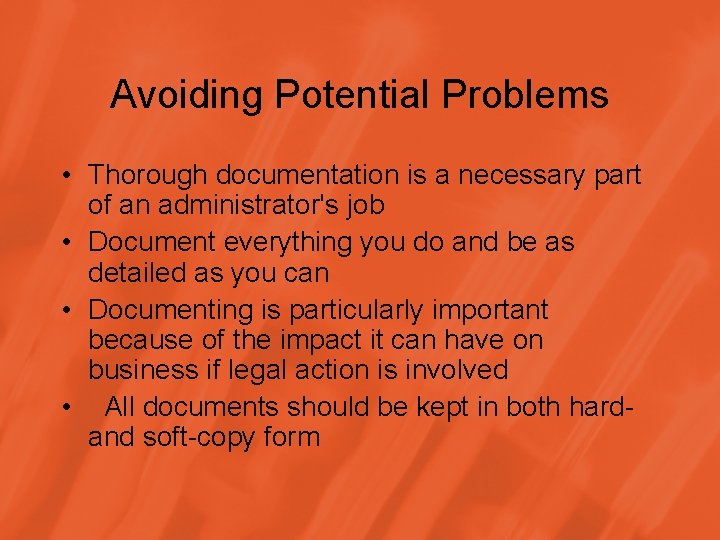 Avoiding Potential Problems

• Thorough documentation is a necessary part of an administrator's job
• Document everything you do and be as detailed as you can
• Documenting is particularly important because of the impact it can have on business if legal action is involved
• All documents should be kept in both hard- and soft-copy form